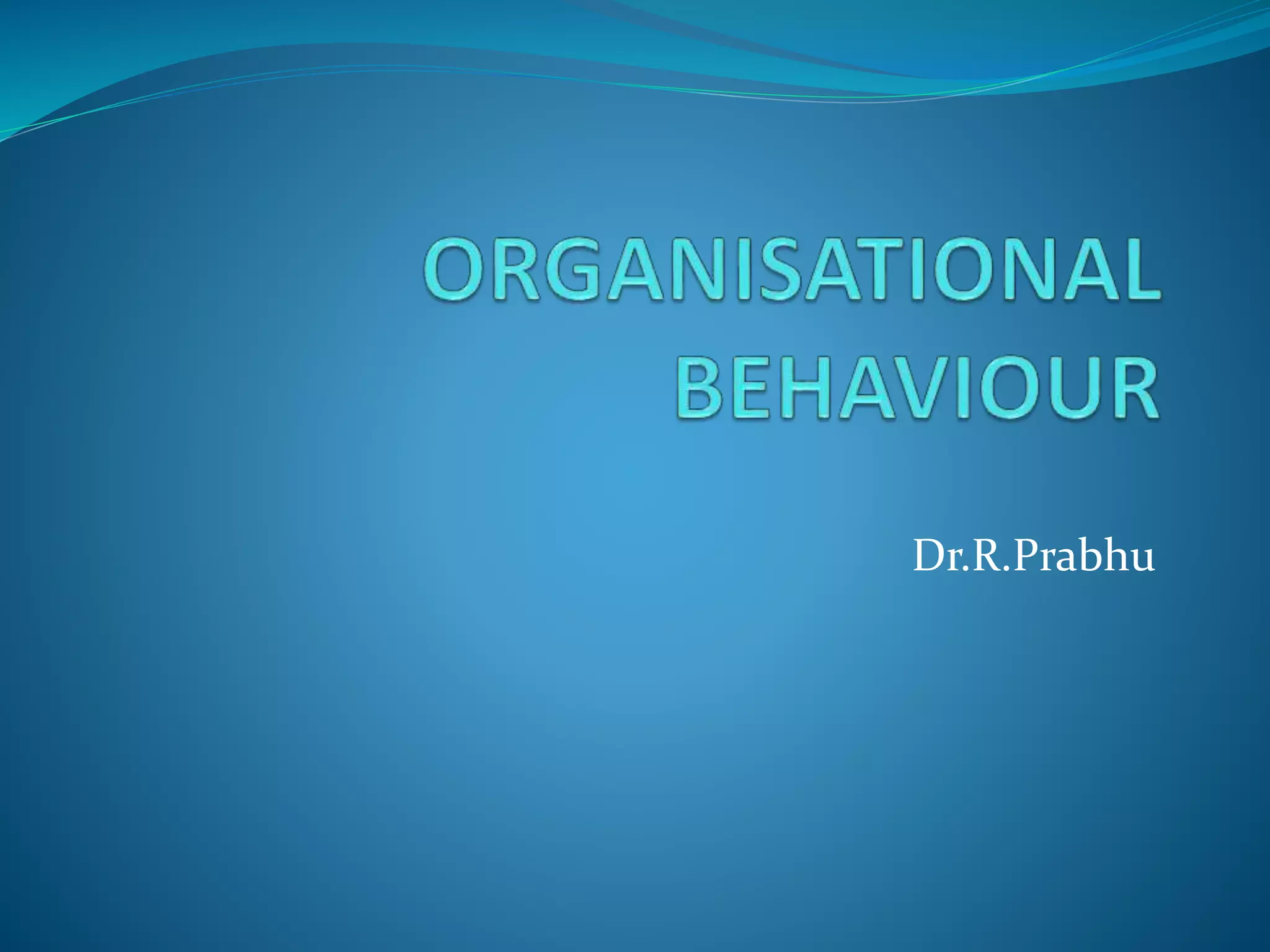 ORGANISATIONAL BEHAVIOUR

Dr.R.Prabhu